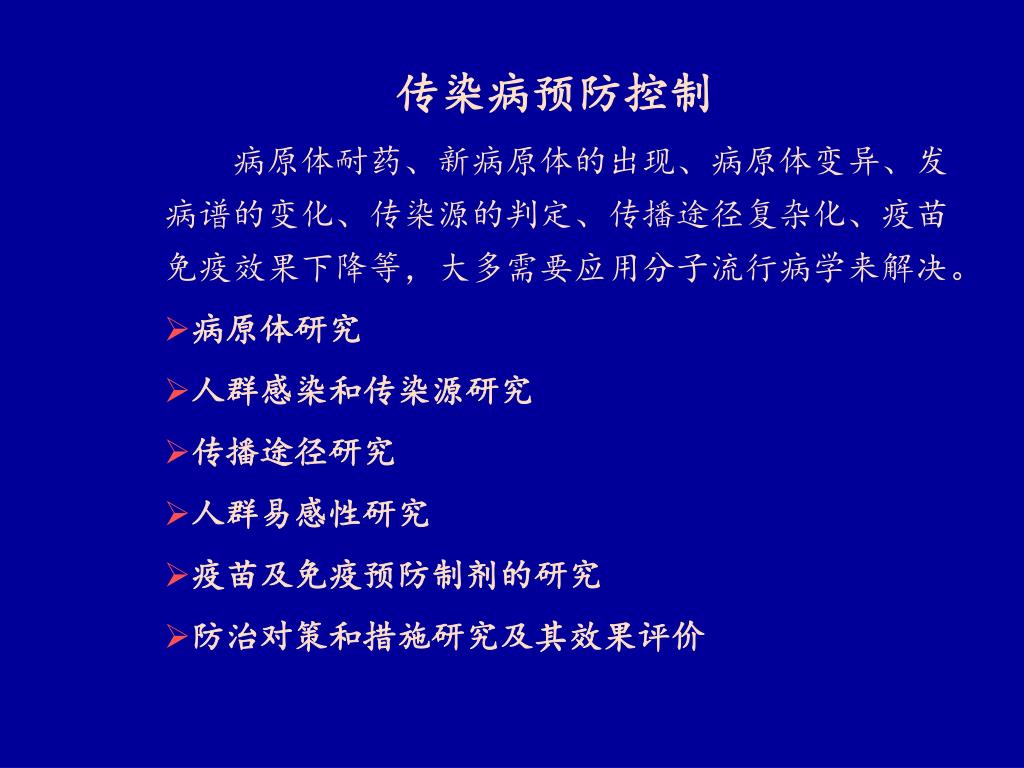 传染病预防控制

病原体耐药、新病原体的出现、病原体变异、发病谱的变化、传染源的判定、传播途径复杂化、疫苗免疫效果下降等，大多需要应用分子流行病学来解决。

➢病原体研究

➢人群感染和传染源研究

➢传播途径研究

➢人群易感性研究

➢疫苗及免疫预防制剂的研究

➢防治对策和措施研究及其效果评价